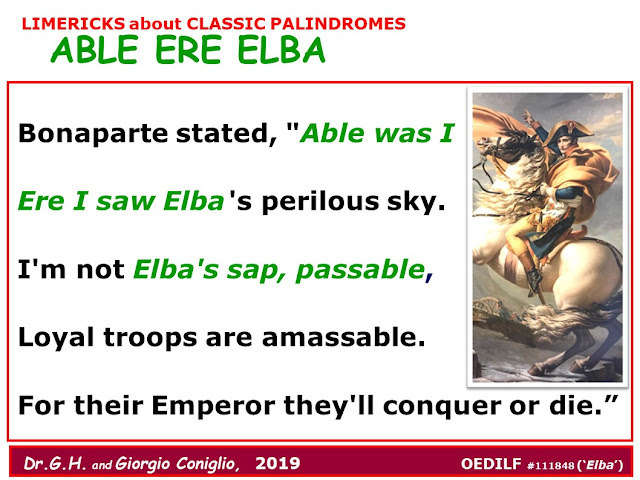 LIMERICKS about CLASSIC PALINDROMES
ABLE ERE ELBA

Bonaparte stated, "Able was I

Ere I saw Elba's perilous sky.

I'm not Elba's sap, passable,

Loyal troops are amassable.

For their Emperor they'll conquer or die."

Dr.G.H. and Giorgio Coniglio, 2019 OEDILF #111848 ('Elba')